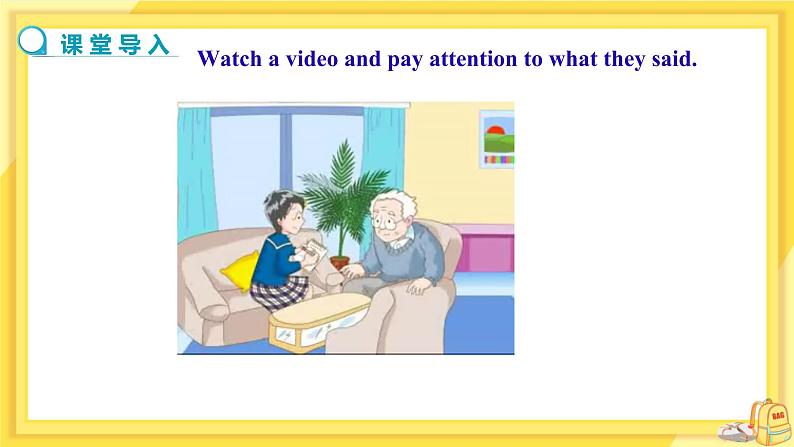 课堂导入

Watch a video and pay attention to what they said.

BAG